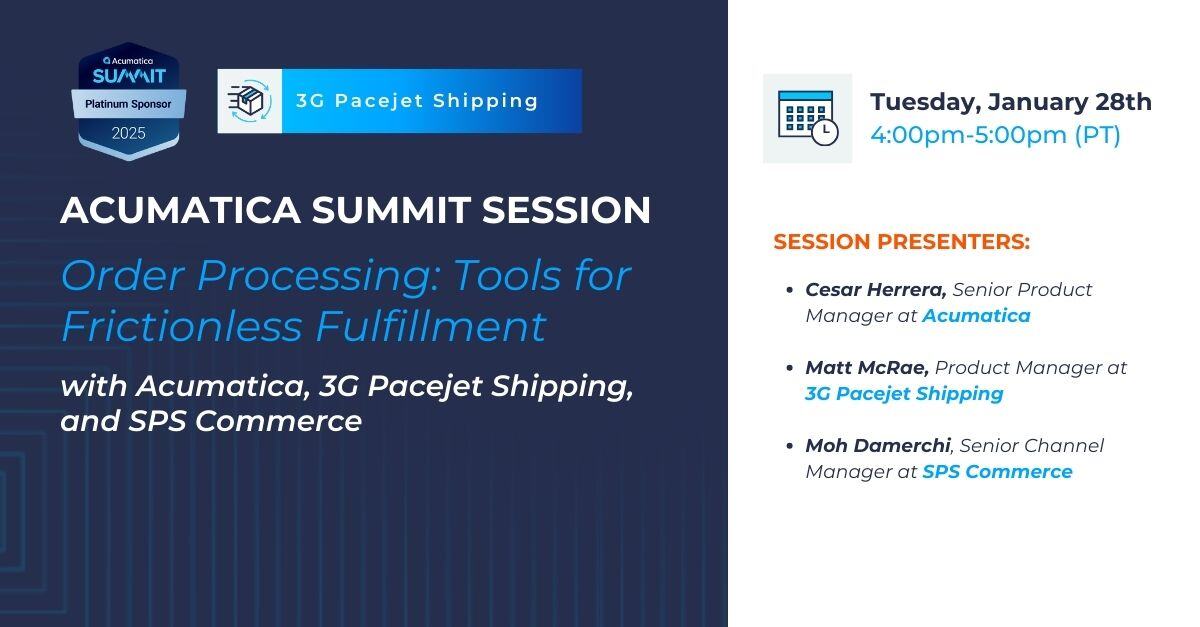 Acumatica
SUMMIT
Platinum Sponsor
2025

3G Pacejet Shipping

ACUMATICA SUMMIT SESSION

Order Processing: Tools for Frictionless Fulfillment

with Acumatica, 3G Pacejet Shipping, and SPS Commerce

Tuesday, January 28th
4:00pm-5:00pm (PT)

SESSION PRESENTERS:

• Cesar Herrera, Senior Product Manager at Acumatica

• Matt McRae, Product Manager at 3G Pacejet Shipping

• Moh Damerchi, Senior Channel Manager at SPS Commerce